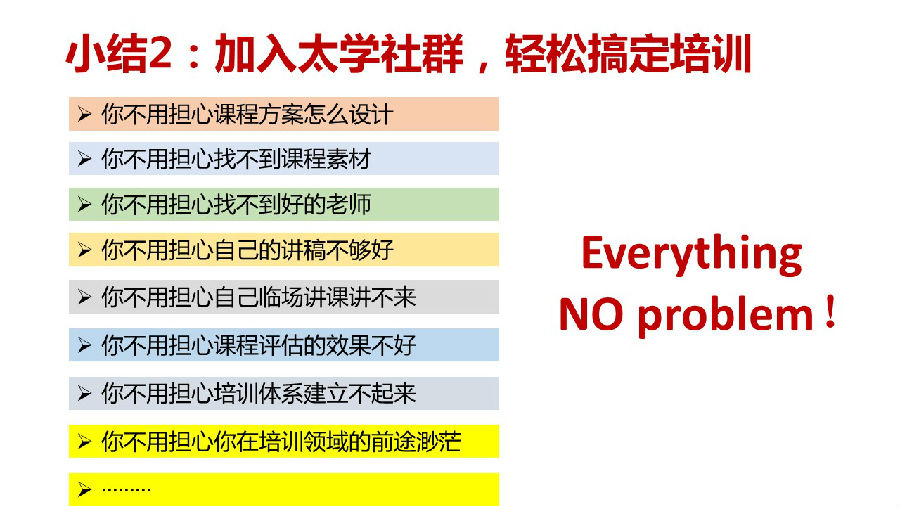 小结2：加入太学社群，轻松搞定培训

➢ 你不用担心课程方案怎么设计
➢ 你不用担心找不到课程素材
➢ 你不用担心找不到好的老师
➢ 你不用担心自己的讲稿不够好
➢ 你不用担心自己临场讲课讲不来
➢ 你不用担心课程评估的效果不好
➢ 你不用担心培训体系建立不起来
➢ 你不用担心你在培训领域的前途渺茫
➢ ………

Everything NO problem！